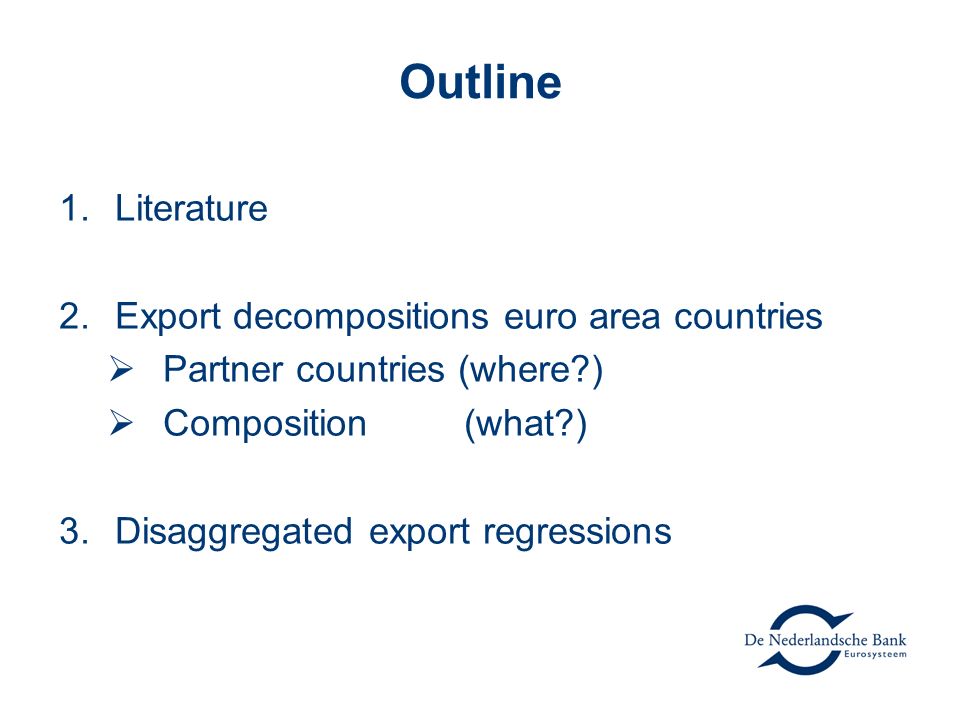 Outline

1. Literature

2. Export decompositions euro area countries
➢ Partner countries (where?)
➢ Composition (what?)

3. Disaggregated export regressions

De Nederlandsche Bank
Eurosysteem